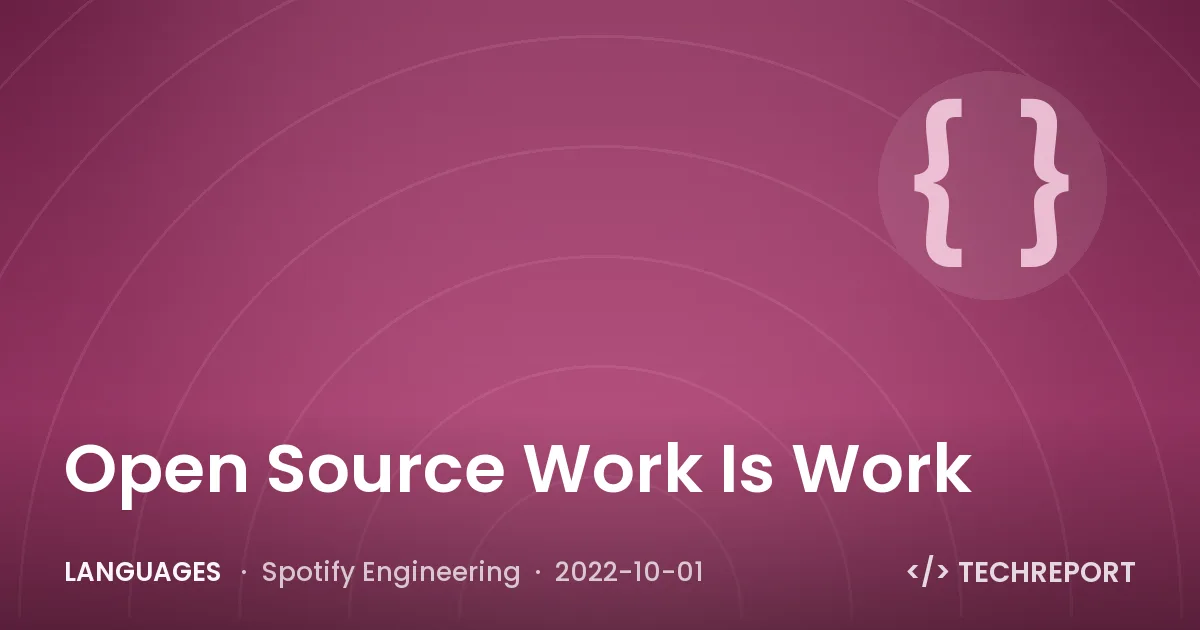 { }

Open Source Work Is Work

LANGUAGES · Spotify Engineering · 2022-10-01

</> TECHREPORT